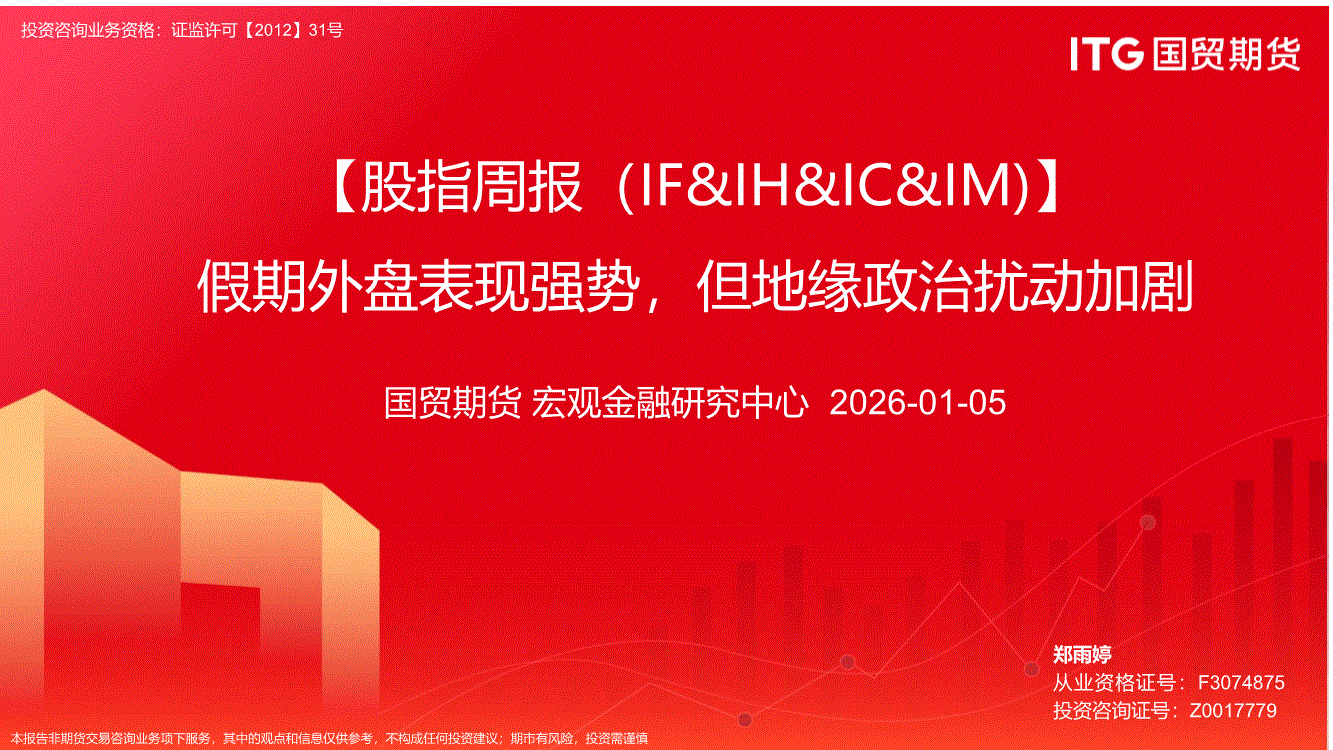 投资咨询业务资格：证监许可【2012】31号

ITG 国贸期货

【股指周报（IF&IH&IC&IM)】
假期外盘表现强势，但地缘政治扰动加剧

国贸期货 宏观金融研究中心 2026-01-05

郑雨婷
从业资格证号：F3074875
投资咨询证号：Z0017779

本报告非期货交易咨询业务项下服务，其中的观点和信息仅供参考，不构成任何投资建议；期市有风险，投资需谨慎